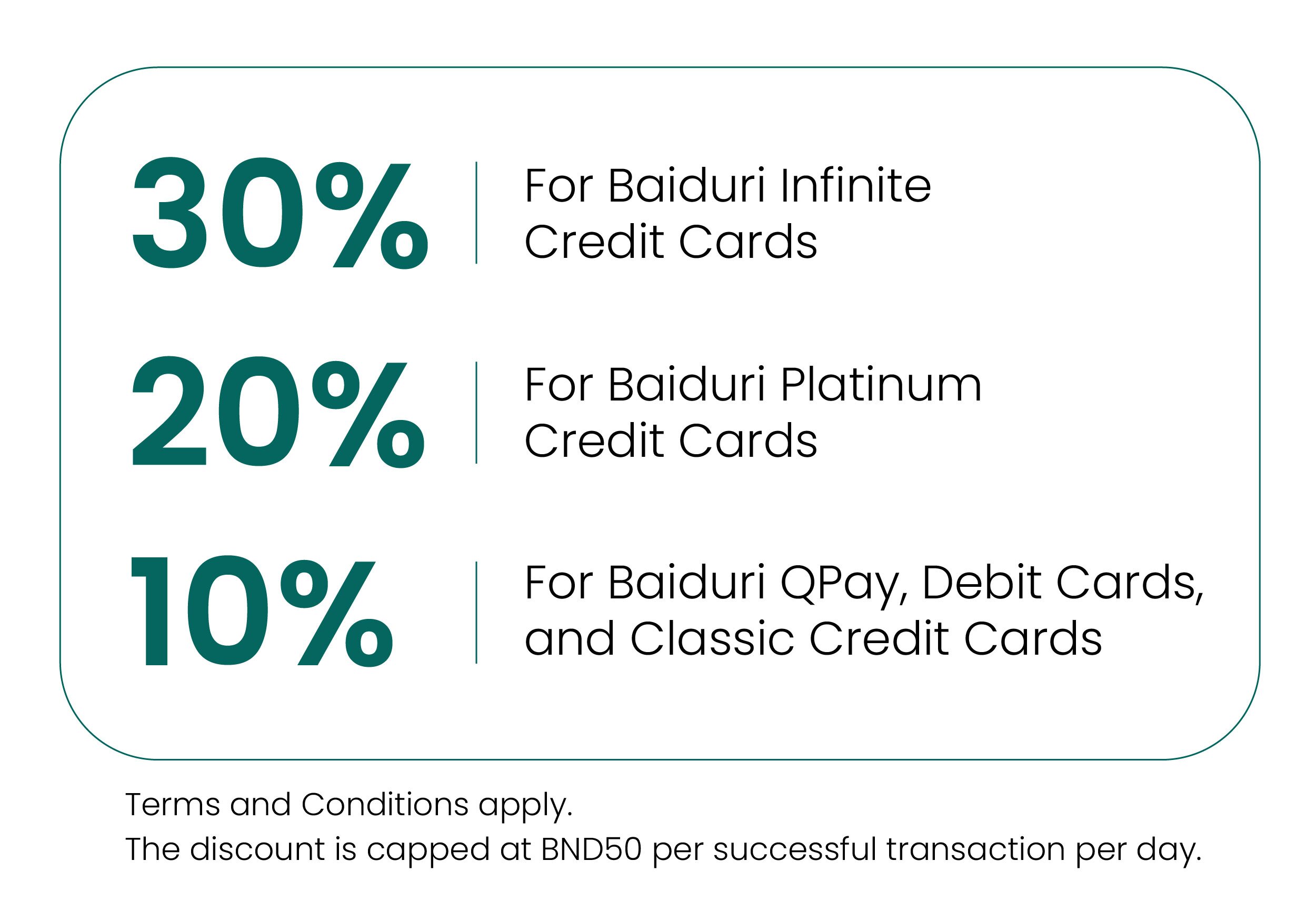 30% For Baiduri Infinite Credit Cards

20% For Baiduri Platinum Credit Cards

10% For Baiduri QPay, Debit Cards, and Classic Credit Cards

Terms and Conditions apply.
The discount is capped at BND50 per successful transaction per day.